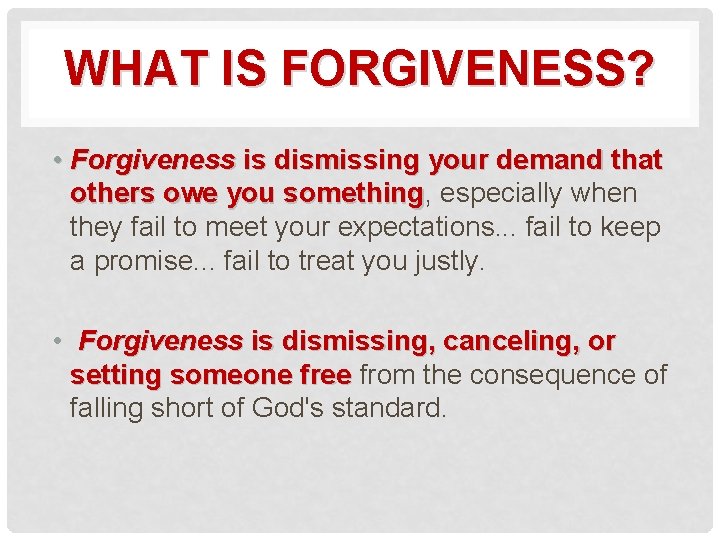 WHAT IS FORGIVENESS?

• Forgiveness is dismissing your demand that others owe you something, especially when they fail to meet your expectations... fail to keep a promise... fail to treat you justly.

• Forgiveness is dismissing, canceling, or setting someone free from the consequence of falling short of God's standard.